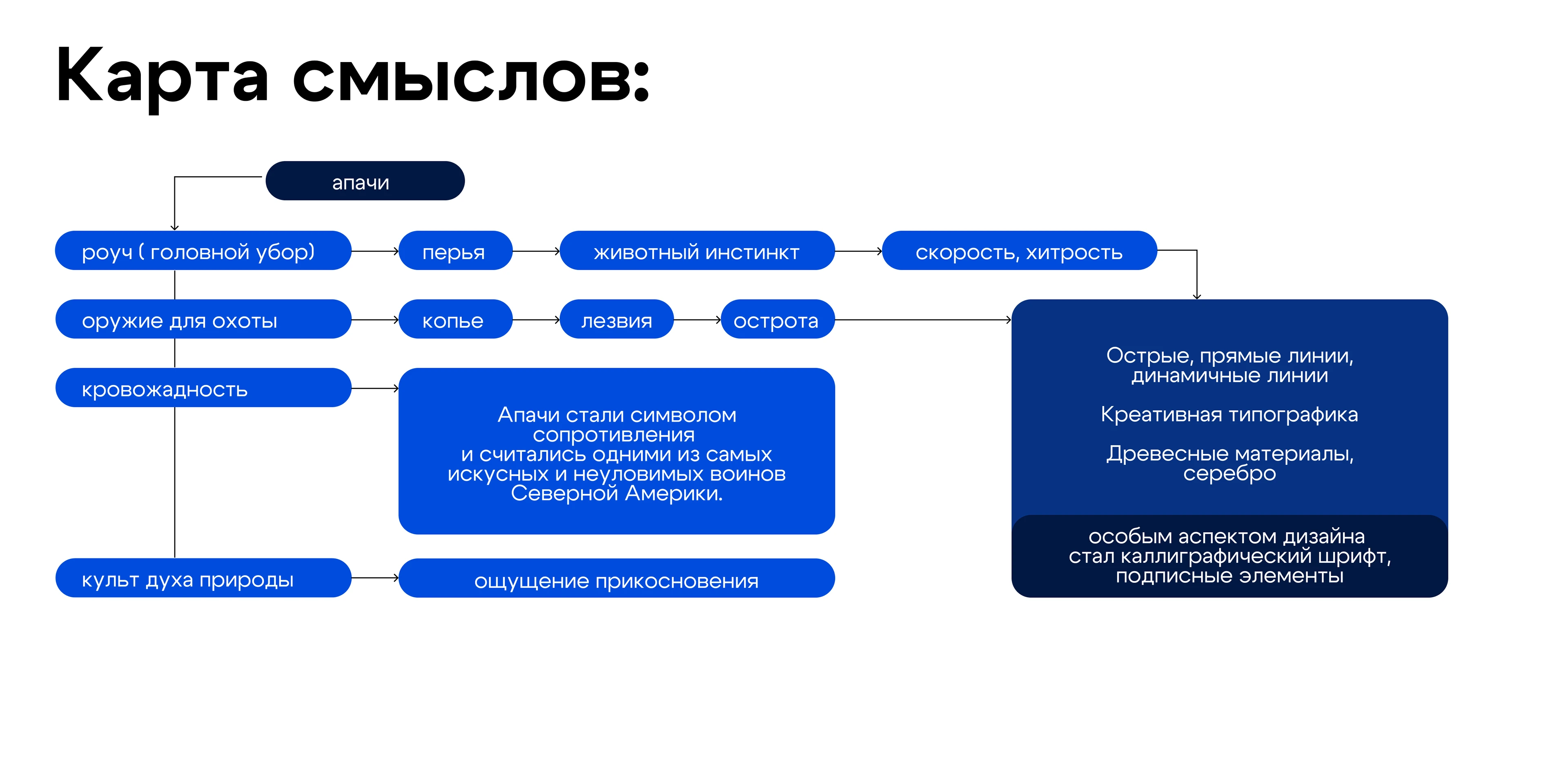 Карта смыслов:

апачи

роуч ( головной убор)

перья

животный инстинкт

скорость, хитрость

оружие для охоты

копье

лезвия

острота

кровожадность

Апачи стали символом сопротивления и считались одними из самых искусных и неуловимых воинов Северной Америки.

культ духа природы

ощущение прикосновения

Острые, прямые линии, динамичные линии

Креативная типографика

Древесные материалы, серебро

особым аспектом дизайна стал каллиграфический шрифт, подписные элементы